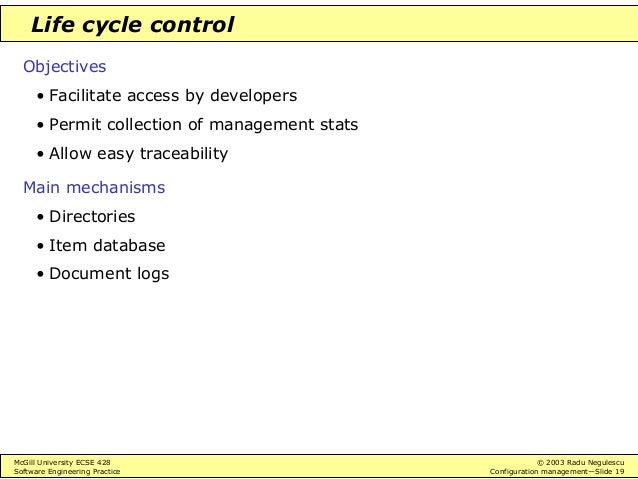 Life cycle control

Objectives

• Facilitate access by developers
• Permit collection of management stats
• Allow easy traceability

Main mechanisms

• Directories
• Item database
• Document logs

McGill University ECSE 428
Software Engineering Practice

© 2003 Radu Negulescu
Configuration management—Slide 19